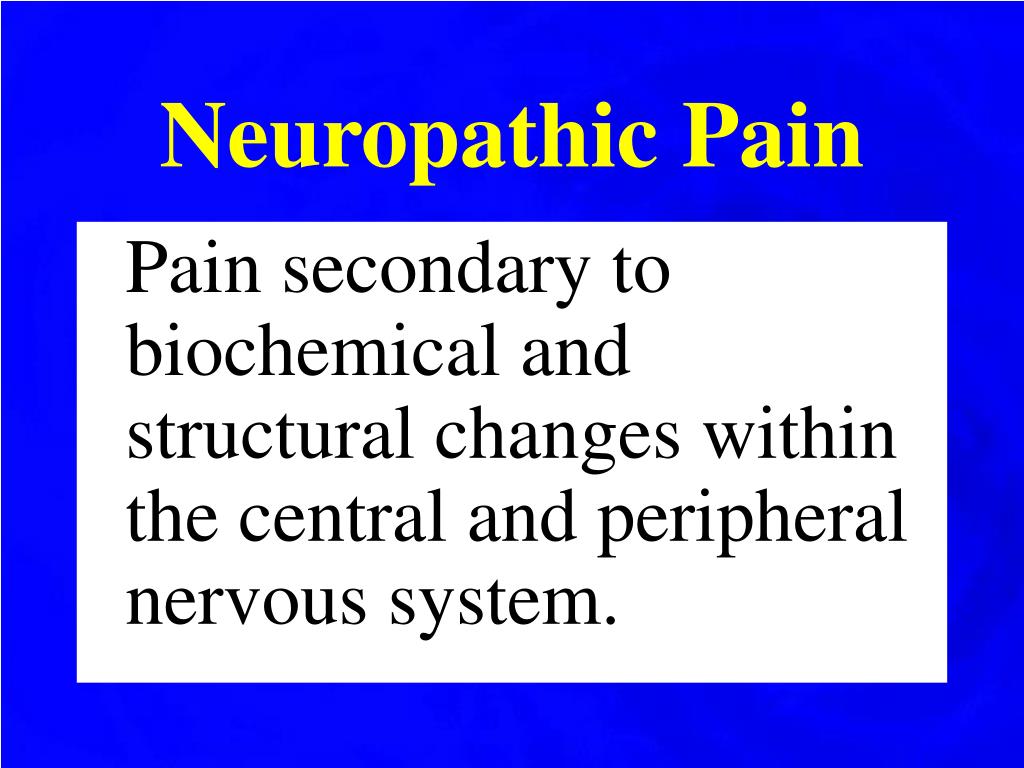 Neuropathic Pain

Pain secondary to biochemical and structural changes within the central and peripheral nervous system.